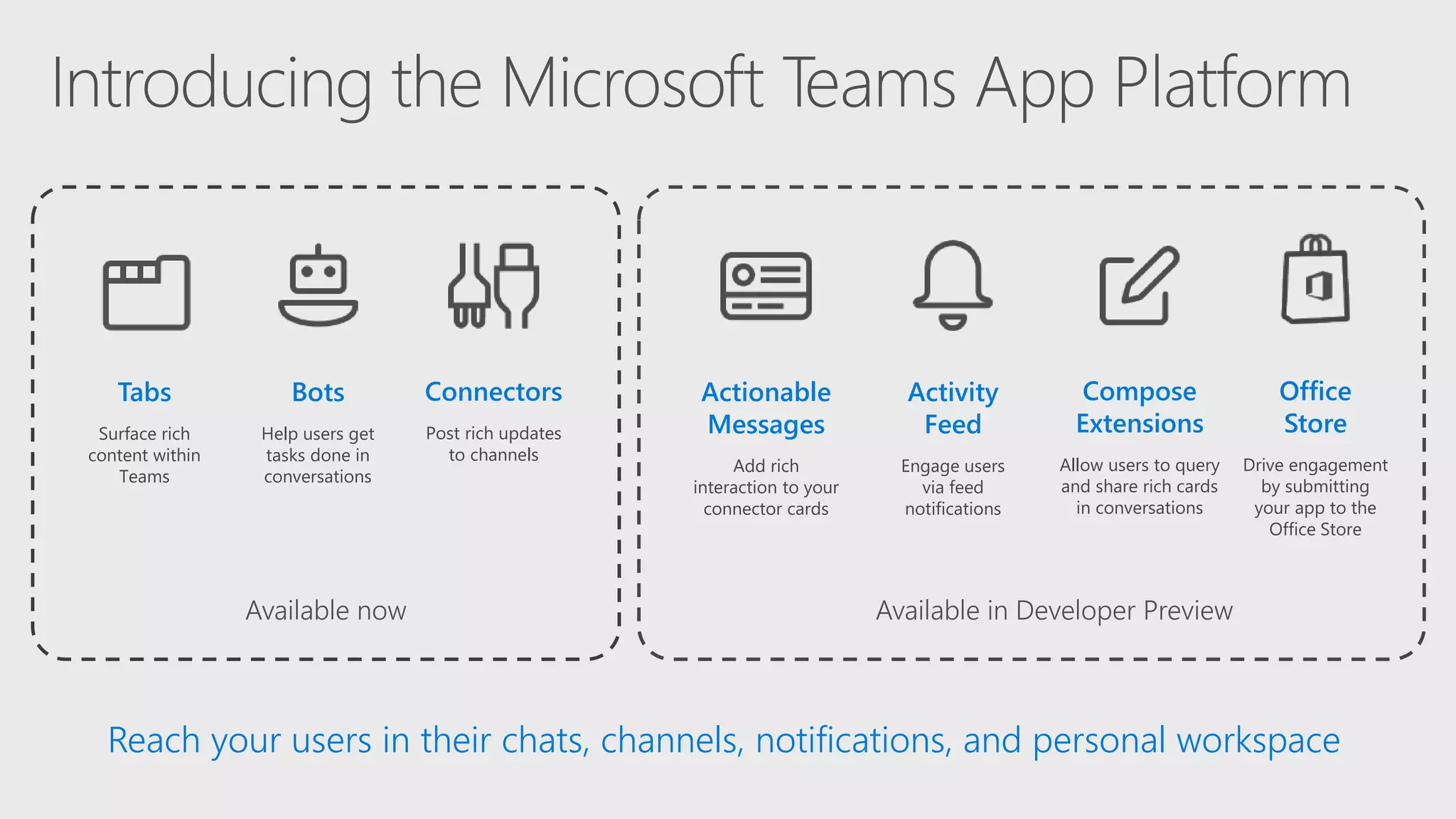 Introducing the Microsoft Teams App Platform

Tabs
Surface rich content within Teams

Bots
Help users get tasks done in conversations

Connectors
Post rich updates to channels

Available now

Actionable Messages
Add rich interaction to your connector cards

Activity Feed
Engage users via feed notifications

Compose Extensions
Allow users to query and share rich cards in conversations

Office Store
Drive engagement by submitting your app to the Office Store

Available in Developer Preview

Reach your users in their chats, channels, notifications, and personal workspace